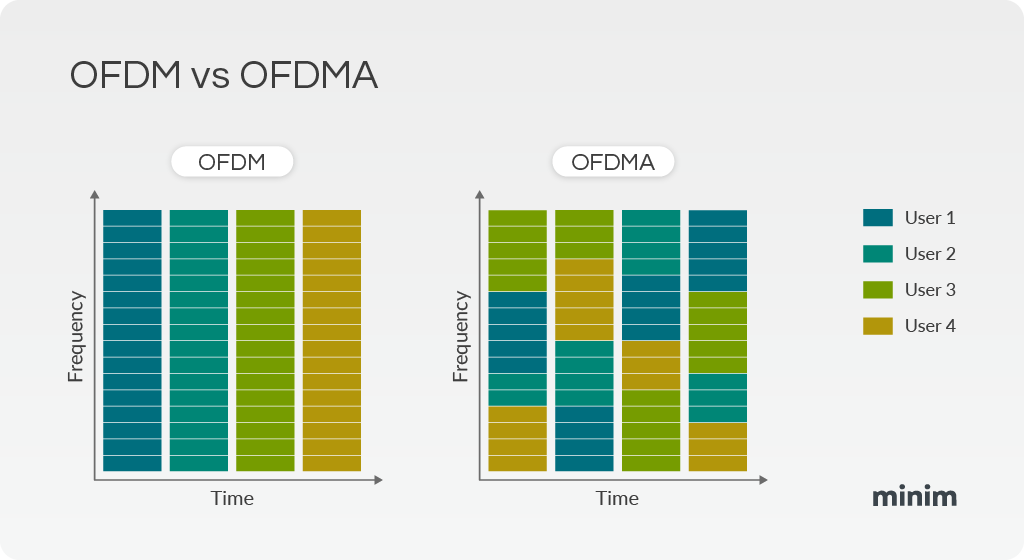 OFDM vs OFDMA

OFDM

Frequency

Time

OFDMA

Frequency

Time

User 1
User 2
User 3
User 4

minim